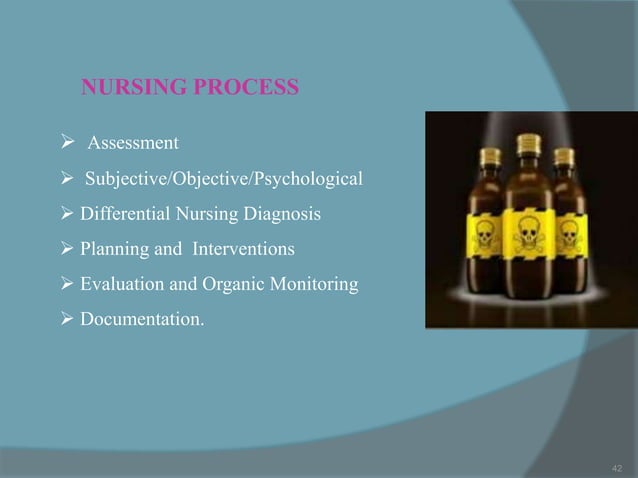 NURSING PROCESS

➢ Assessment
➢ Subjective/Objective/Psychological
➢ Differential Nursing Diagnosis
➢ Planning and Interventions
➢ Evaluation and Organic Monitoring
➢ Documentation.

42